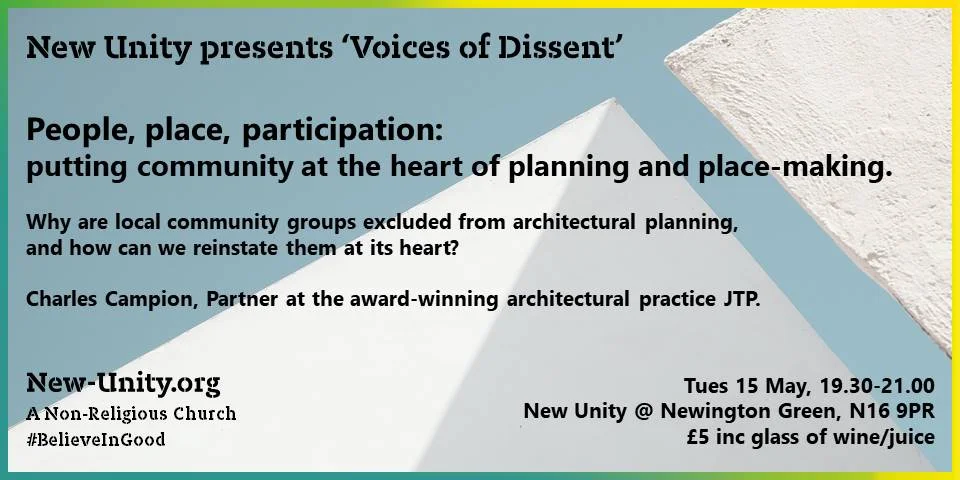 New Unity presents 'Voices of Dissent'

People, place, participation:
putting community at the heart of planning and place-making.

Why are local community groups excluded from architectural planning, and how can we reinstate them at its heart?

Charles Campion, Partner at the award-winning architectural practice JTP.

New-Unity.org
A Non-Religious Church
#BelieveInGood

Tues 15 May, 19.30-21.00
New Unity @ Newington Green, N16 9PR
£5 inc glass of wine/juice